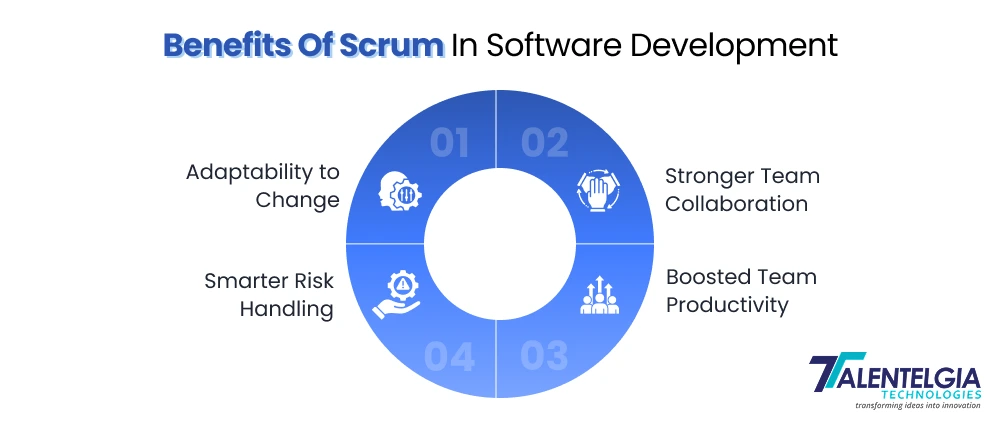 Benefits Of Scrum In Software Development

01
Adaptability to Change

02
Stronger Team Collaboration

03
Boosted Team Productivity

04
Smarter Risk Handling

TALENTELGIA
TECHNOLOGIES
transforming ideas into innovation